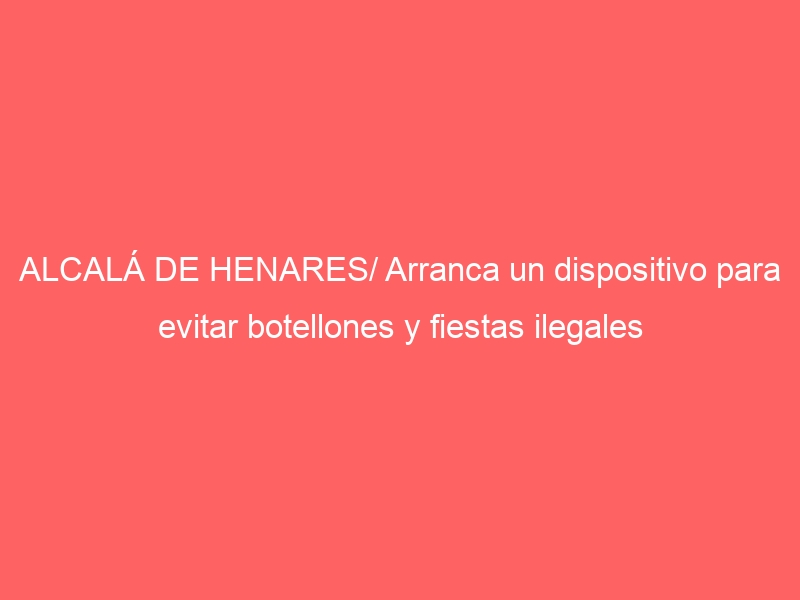 ALCALÁ DE HENARES/ Arranca un dispositivo para evitar botellones y fiestas ilegales